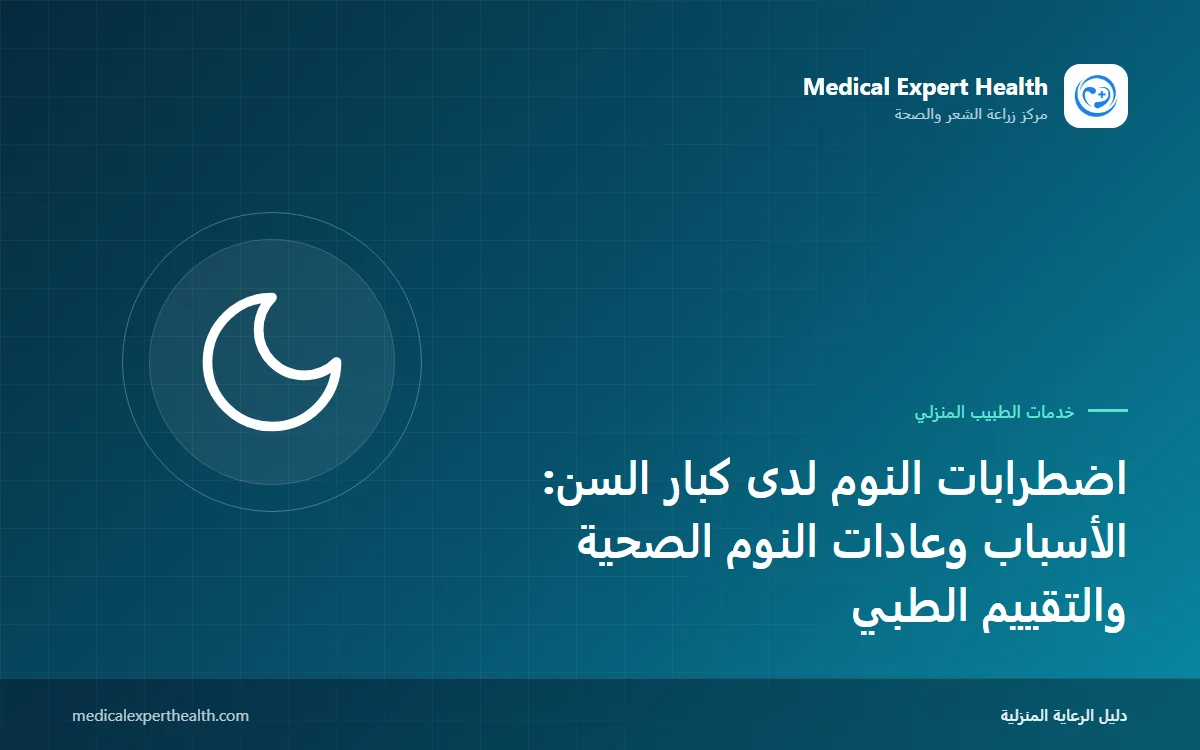 Medical Expert Health
مركز زراعة الشعر والصحة

خدمات الطبيب المنزلي

اضطرابات النوم لدى كبار السن: الأسباب وعادات النوم الصحية والتقييم الطبي

دليل الرعاية المنزلية

medicalexperthealth.com